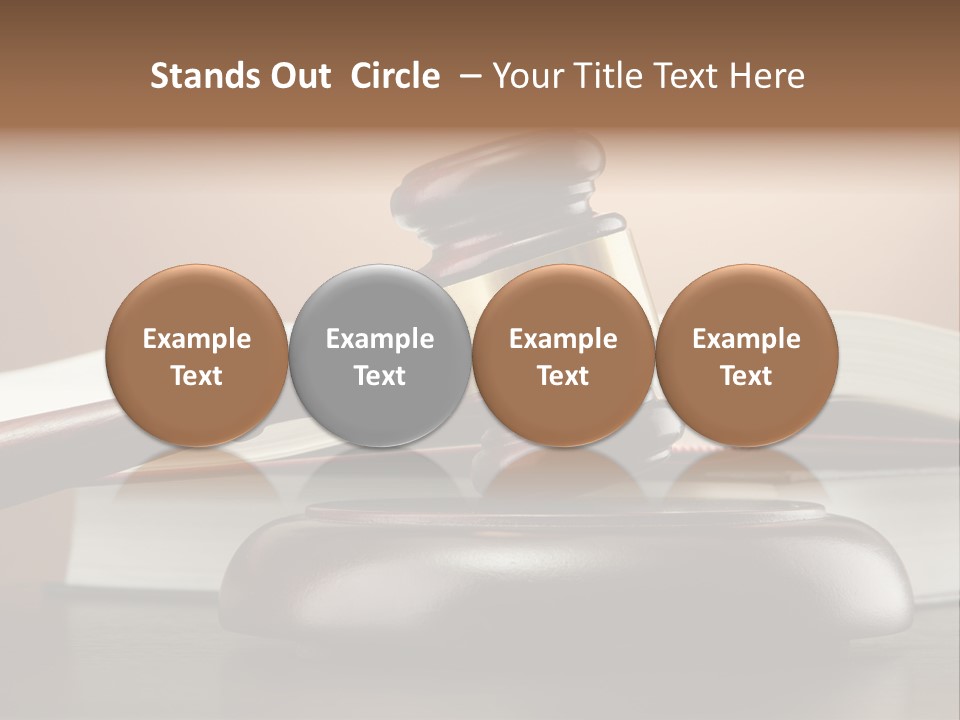 Stands Out Circle – Your Title Text Here

Example Text

Example Text

Example Text

Example Text